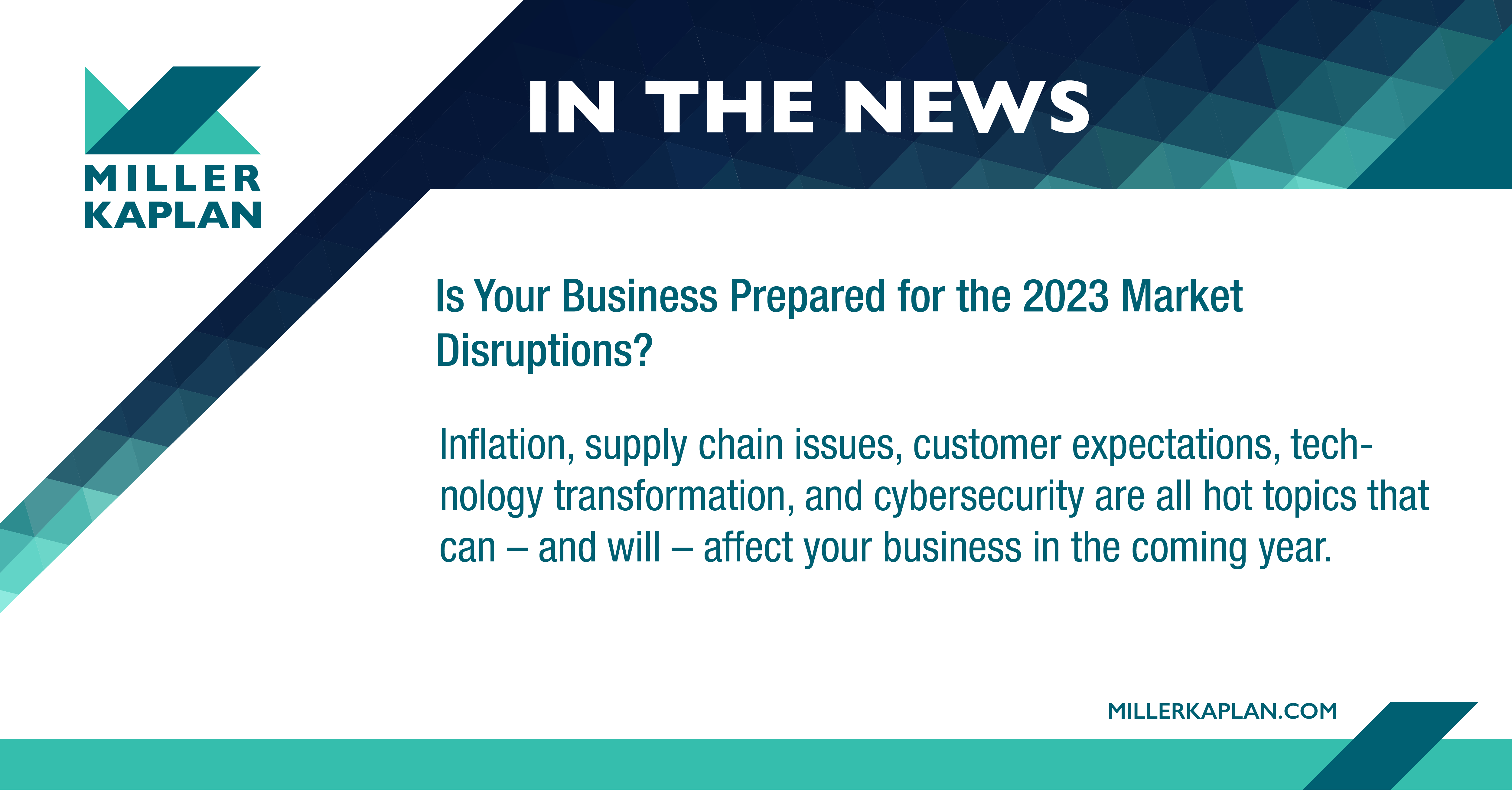 MILLER KAPLAN

IN THE NEWS

Is Your Business Prepared for the 2023 Market Disruptions?

Inflation, supply chain issues, customer expectations, technology transformation, and cybersecurity are all hot topics that can – and will – affect your business in the coming year.

MILLERKAPLAN.COM